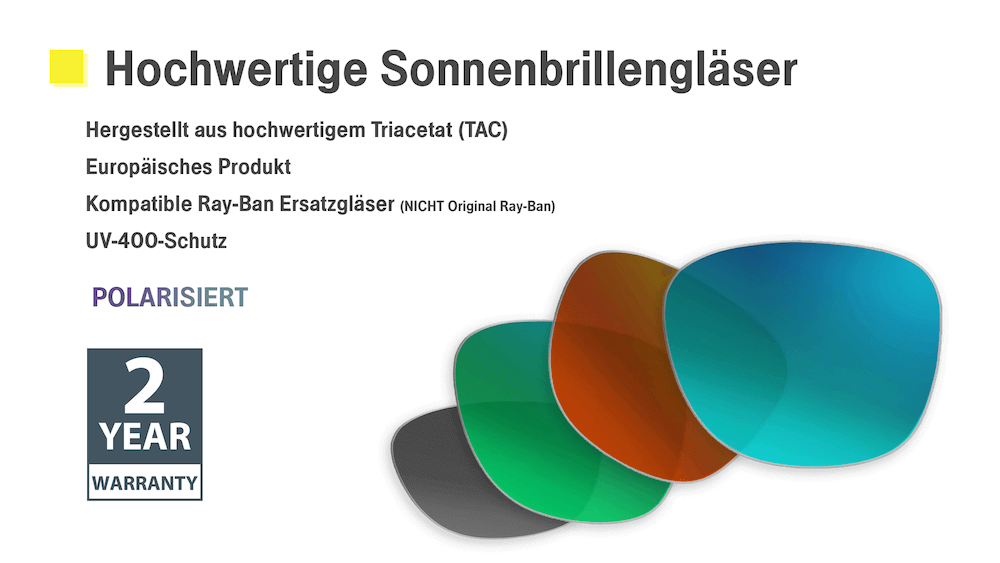 Hochwertige Sonnenbrillengläser

Hergestellt aus hochwertigem Triacetat (TAC)

Europäisches Produkt

Kompatible Ray-Ban Ersatzgläser (NICHT Original Ray-Ban)

UV-400-Schutz

POLARISIERT

2
YEAR
WARRANTY